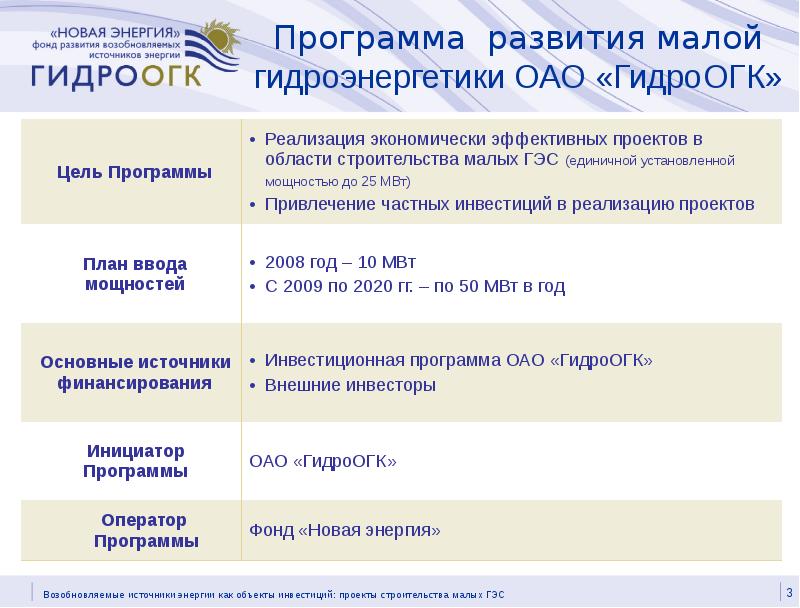 «НОВАЯ ЭНЕРГИЯ»
фонд развития возобновляемых источников энергии
ГИДРООГК

Программа развития малой гидроэнергетики ОАО «ГидроОГК»

| | |
|---|---|
| Цель Программы | • Реализация экономически эффективных проектов в области строительства малых ГЭС (единичной установленной мощностью до 25 МВт) • Привлечение частных инвестиций в реализацию проектов |
| План ввода мощностей | • 2008 год – 10 МВт • С 2009 по 2020 гг. – по 50 МВт в год |
| Основные источники финансирования | • Инвестиционная программа ОАО «ГидроОГК» • Внешние инвесторы |
| Инициатор Программы | ОАО «ГидроОГК» |
| Оператор Программы | Фонд «Новая энергия» |

Возобновляемые источники энергии как объекты инвестиций: проекты строительства малых ГЭС

3